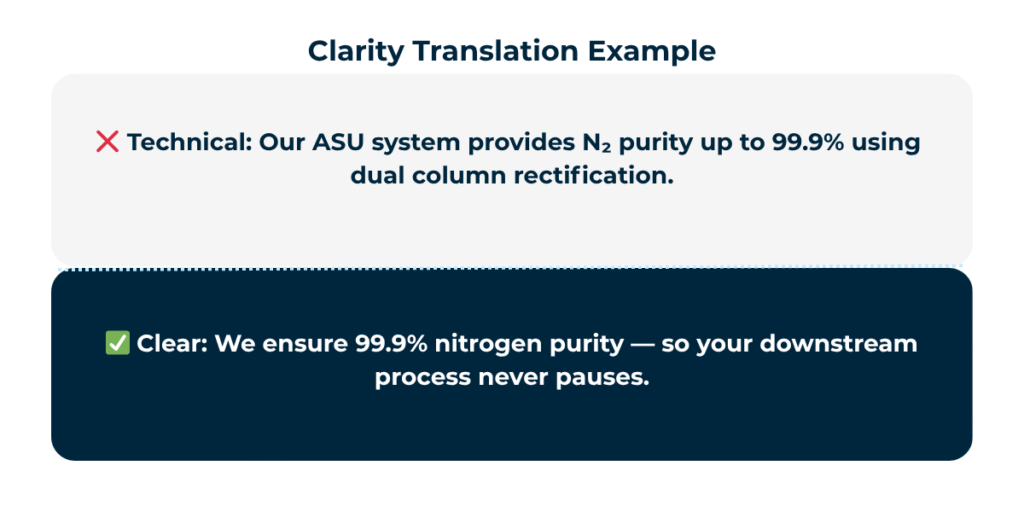 Clarity Translation Example

❌ Technical: Our ASU system provides $N_2$ purity up to 99.9% using dual column rectification.

✅ Clear: We ensure 99.9% nitrogen purity — so your downstream process never pauses.